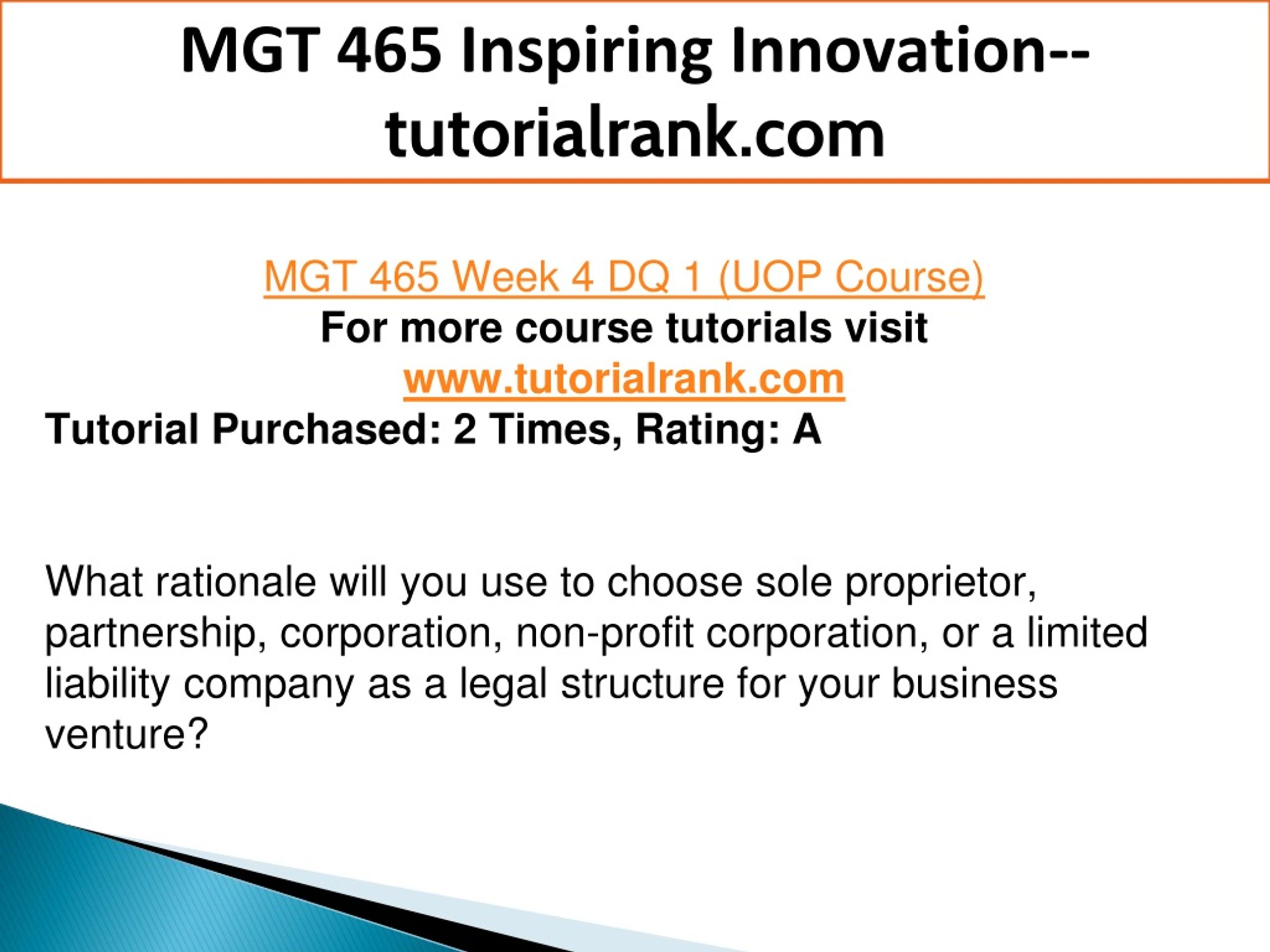 MGT 465 Inspiring Innovation--tutorialrank.com

MGT 465 Week 4 DQ 1 (UOP Course)
For more course tutorials visit
www.tutorialrank.com
Tutorial Purchased: 2 Times, Rating: A

What rationale will you use to choose sole proprietor, partnership, corporation, non-profit corporation, or a limited liability company as a legal structure for your business venture?